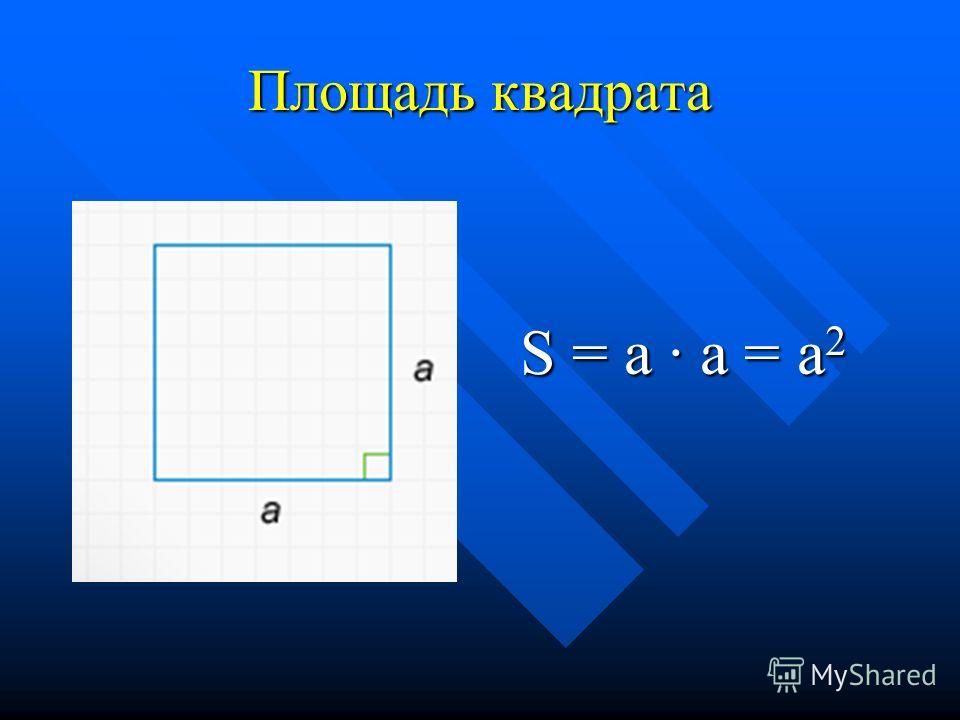 Площадь квадрата

a

a

$S = a \cdot a = a^2$

MyShared